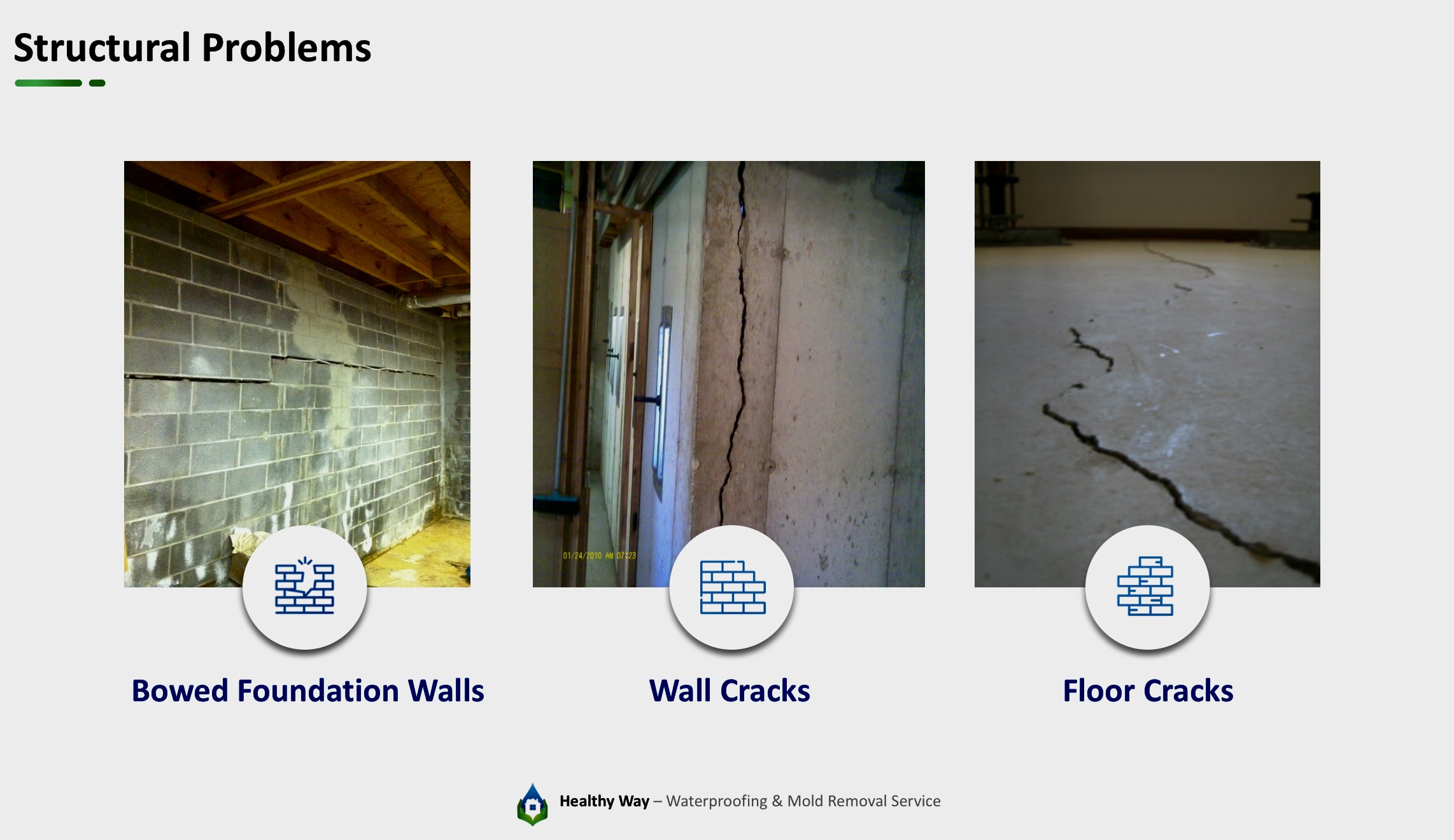 Structural Problems

01/24/2010 AM 07:23

Bowed Foundation Walls

Wall Cracks

Floor Cracks

Healthy Way – Waterproofing & Mold Removal Service